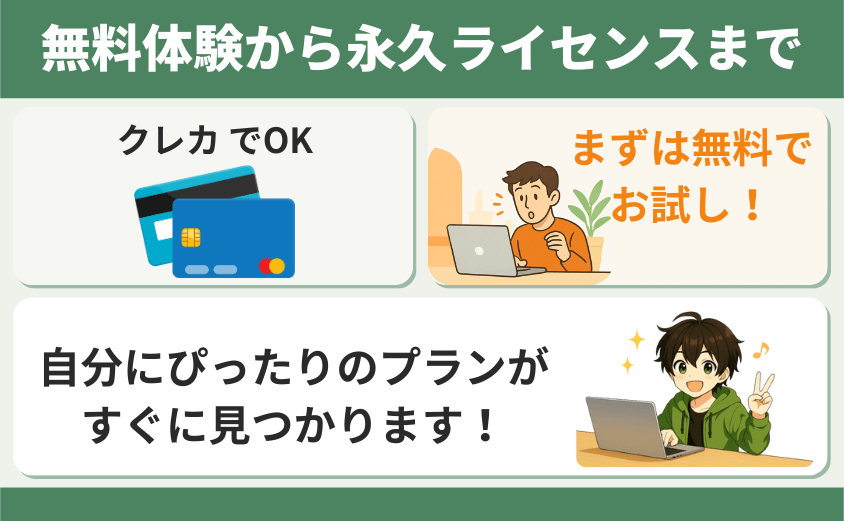 無料体験から永久ライセンスまで

クレカ でOK

まずは無料でお試し！

自分にぴったりのプランがすぐに見つかります！